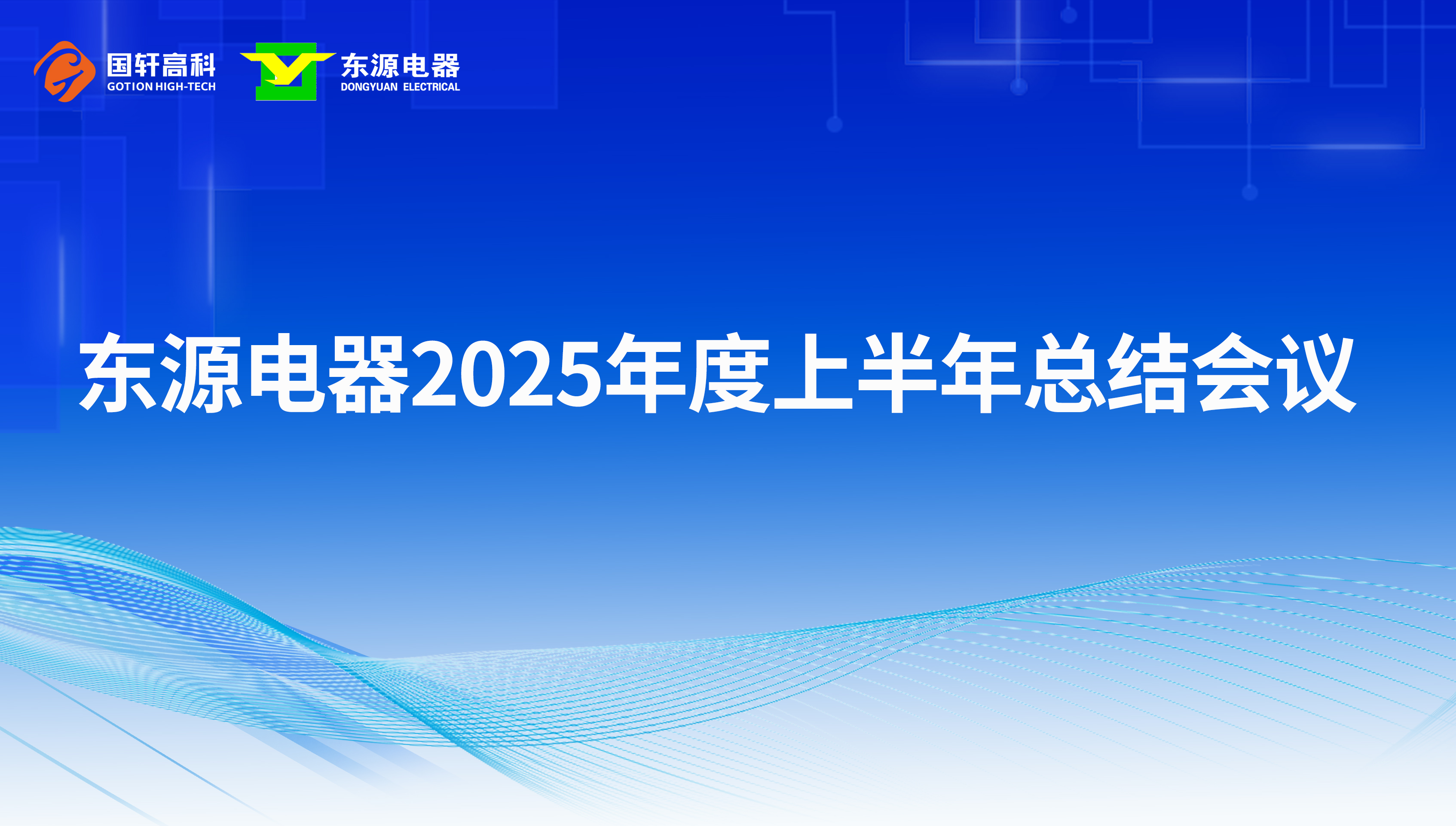 国轩高科
GOTION HIGH-TECH

东源电器
DONGYUAN ELECTRICAL

东源电器2025年度上半年总结会议